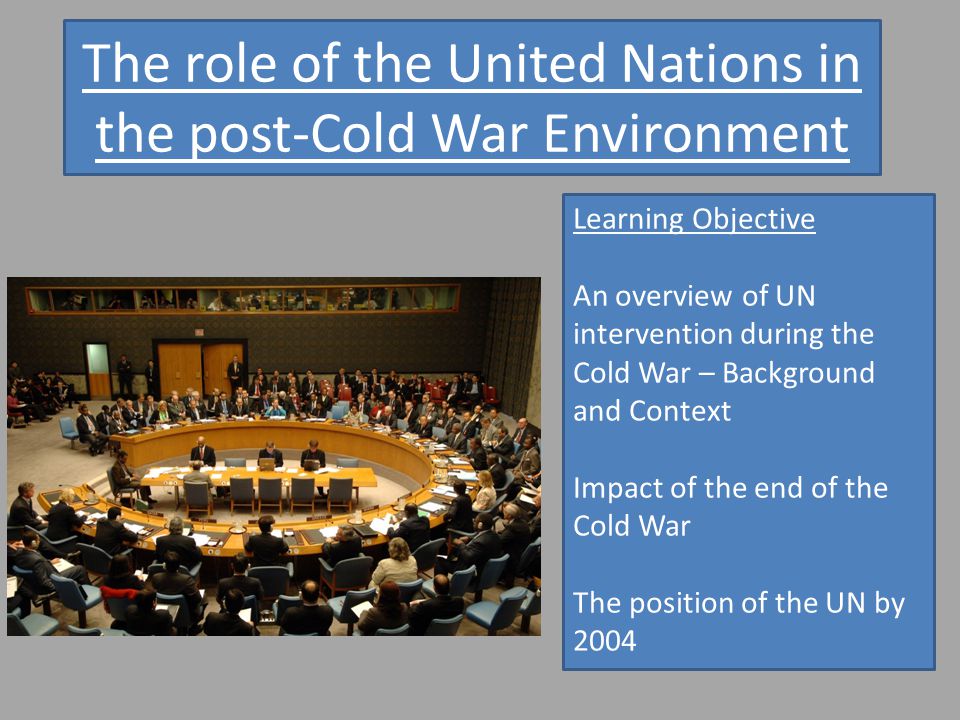 The role of the United Nations in the post-Cold War Environment

Learning Objective

An overview of UN intervention during the Cold War – Background and Context

Impact of the end of the Cold War

The position of the UN by 2004